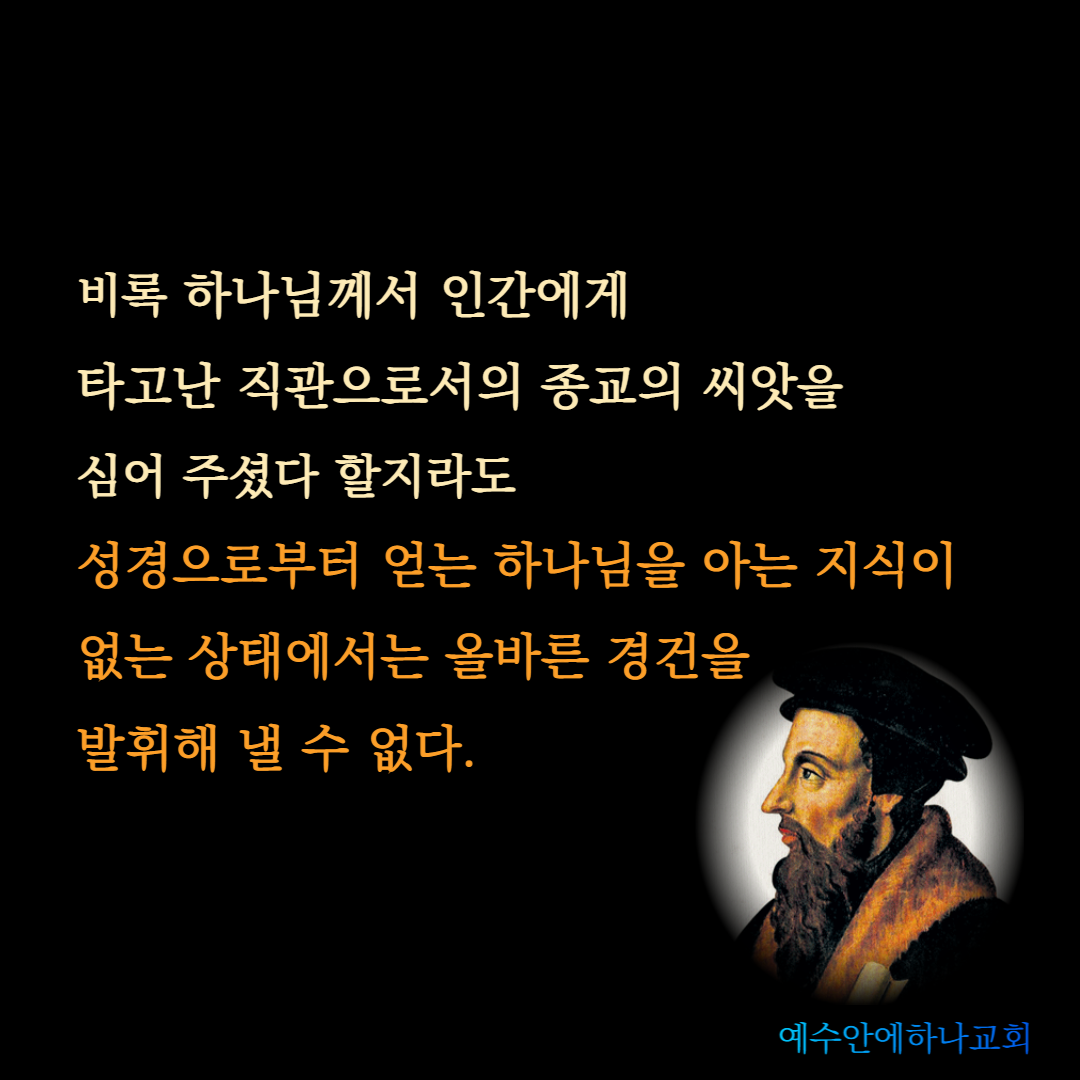 비록 하나님께서 인간에게
타고난 직관으로서의 종교의 씨앗을
심어 주셨다 할지라도
성경으로부터 얻는 하나님을 아는 지식이
없는 상태에서는 올바른 경건을
발휘해 낼 수 없다.

예수안에하나교회